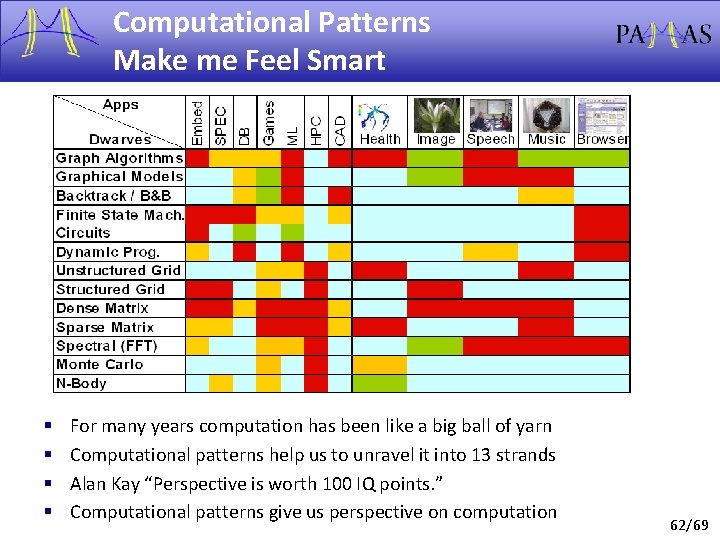 Computational Patterns
Make me Feel Smart

PA AS

| Apps / Dwarves | Embed | SPEC | DB | Games | ML | HPC | CAD | Health | Image | Speech | Music | Browser |
|---|---|---|---|---|---|---|---|---|---|---|---|---|
| Graph Algorithms | | | | | | | | | | | | |
| Graphical Models | | | | | | | | | | | | |
| Backtrack / B&B | | | | | | | | | | | | |
| Finite State Mach. | | | | | | | | | | | | |
| Circuits | | | | | | | | | | | | |
| Dynamic Prog. | | | | | | | | | | | | |
| Unstructured Grid | | | | | | | | | | | | |
| Structured Grid | | | | | | | | | | | | |
| Dense Matrix | | | | | | | | | | | | |
| Sparse Matrix | | | | | | | | | | | | |
| Spectral (FFT) | | | | | | | | | | | | |
| Monte Carlo | | | | | | | | | | | | |
| N-Body | | | | | | | | | | | | |

▪ For many years computation has been like a big ball of yarn
▪ Computational patterns help us to unravel it into 13 strands
▪ Alan Kay "Perspective is worth 100 IQ points."
▪ Computational patterns give us perspective on computation

62/69